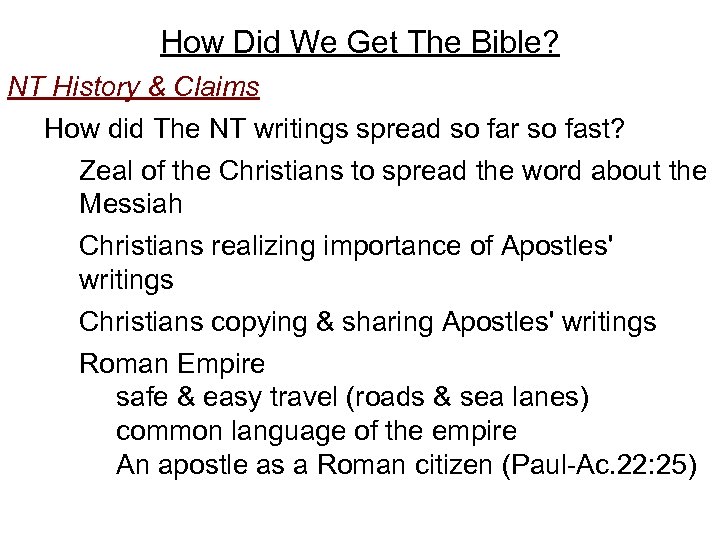 How Did We Get The Bible?

NT History & Claims

How did The NT writings spread so far so fast?

Zeal of the Christians to spread the word about the Messiah

Christians realizing importance of Apostles' writings

Christians copying & sharing Apostles' writings

Roman Empire
safe & easy travel (roads & sea lanes)
common language of the empire
An apostle as a Roman citizen (Paul-Ac.22:25)